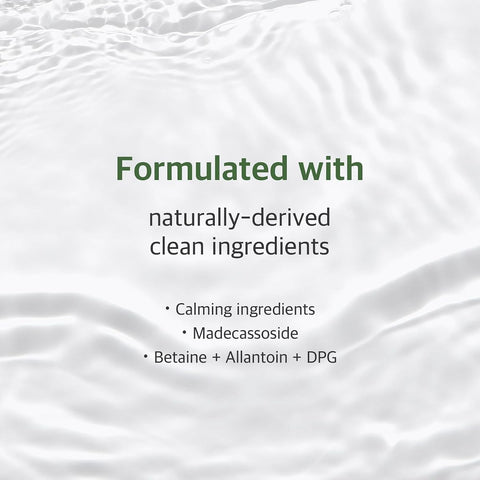 Formulated with

naturally-derived clean ingredients

· Calming ingredients
· Madecassoside
· Betaine + Allantoin + DPG